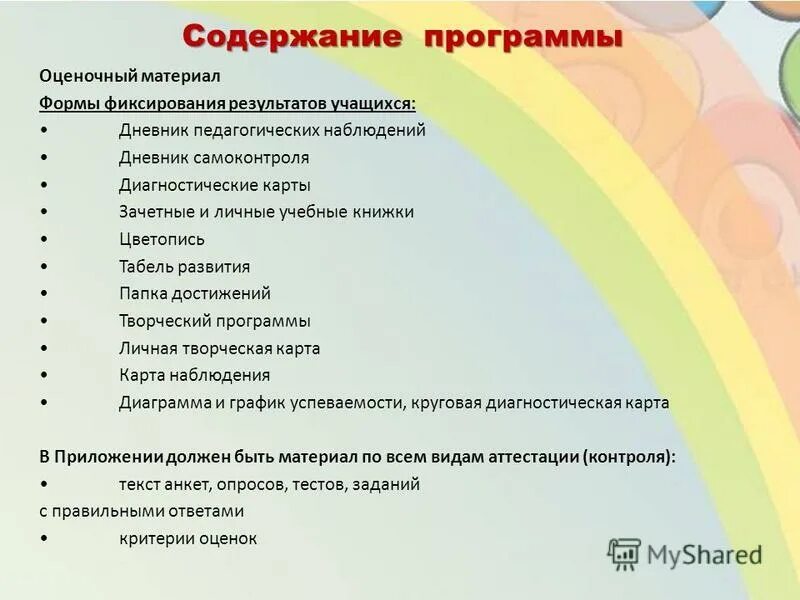 Содержание программы

Оценочный материал

Формы фиксирования результатов учащихся:

• Дневник педагогических наблюдений
• Дневник самоконтроля
• Диагностические карты
• Зачетные и личные учебные книжки
• Цветопись
• Табель развития
• Папка достижений
• Творческий программы
• Личная творческая карта
• Карта наблюдения
• Диаграмма и график успеваемости, круговая диагностическая карта

В Приложении должен быть материал по всем видам аттестации (контроля):

• текст анкет, опросов, тестов, заданий
с правильными ответами
• критерии оценок

MyShared